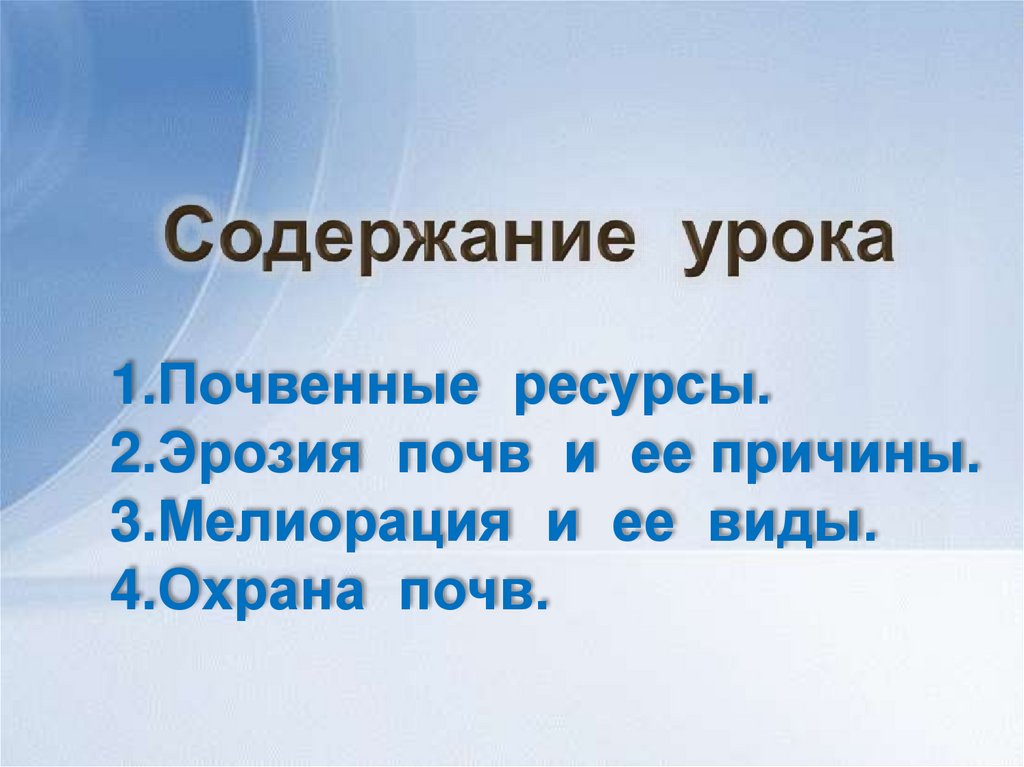 Содержание урока

1.Почвенные ресурсы.
2.Эрозия почв и ее причины.
3.Мелиорация и ее виды.
4.Охрана почв.